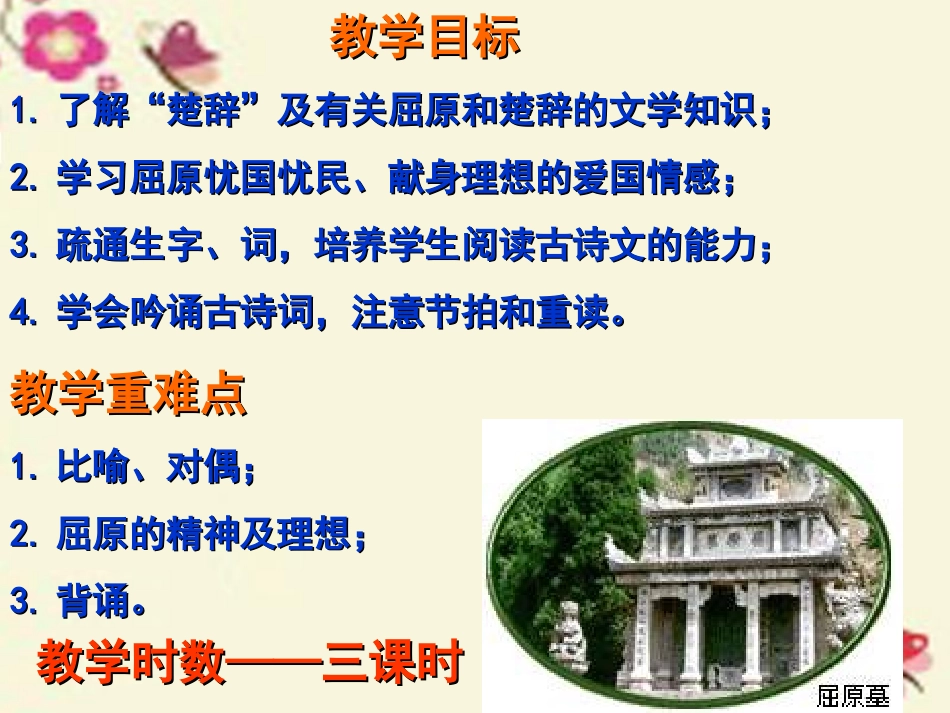 教学目标

1. 了解“楚辞”及有关屈原和楚辞的文学知识；

2. 学习屈原忧国忧民、献身理想的爱国情感；

3. 疏通生字、词，培养学生阅读古诗文的能力；

4. 学会吟诵古诗词，注意节拍和重读。

教学重难点

1. 比喻、对偶；

2. 屈原的精神及理想；

3. 背诵。

教学时数——三课时

屈原墓